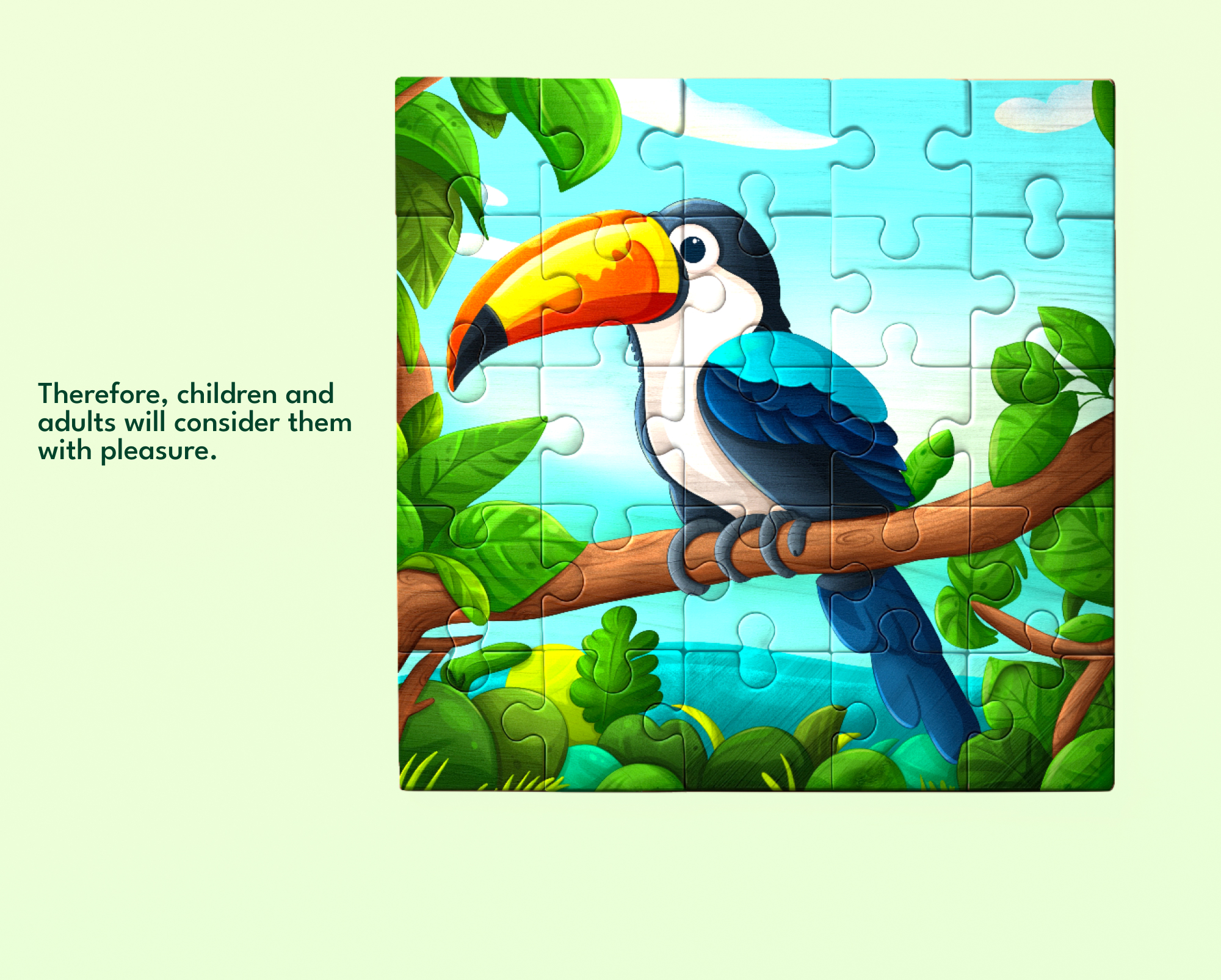 Therefore, children and adults will consider them with pleasure.